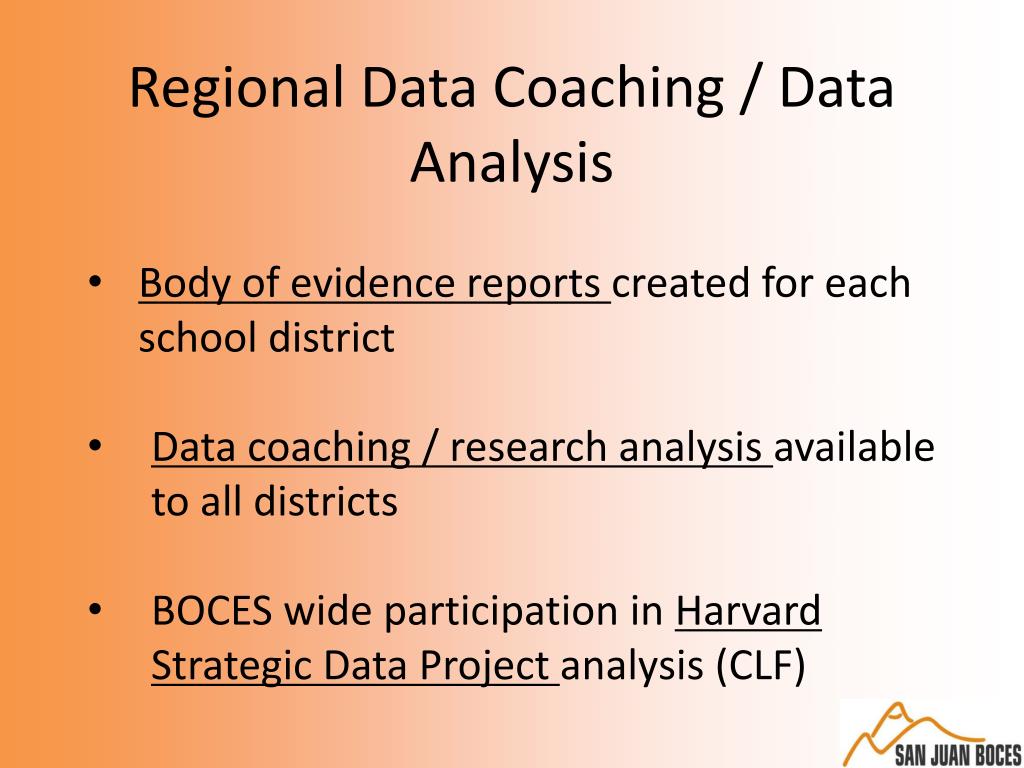 Regional Data Coaching / Data Analysis

• Body of evidence reports created for each school district

• Data coaching / research analysis available to all districts

• BOCES wide participation in Harvard Strategic Data Project analysis (CLF)

SAN JUAN BOCES